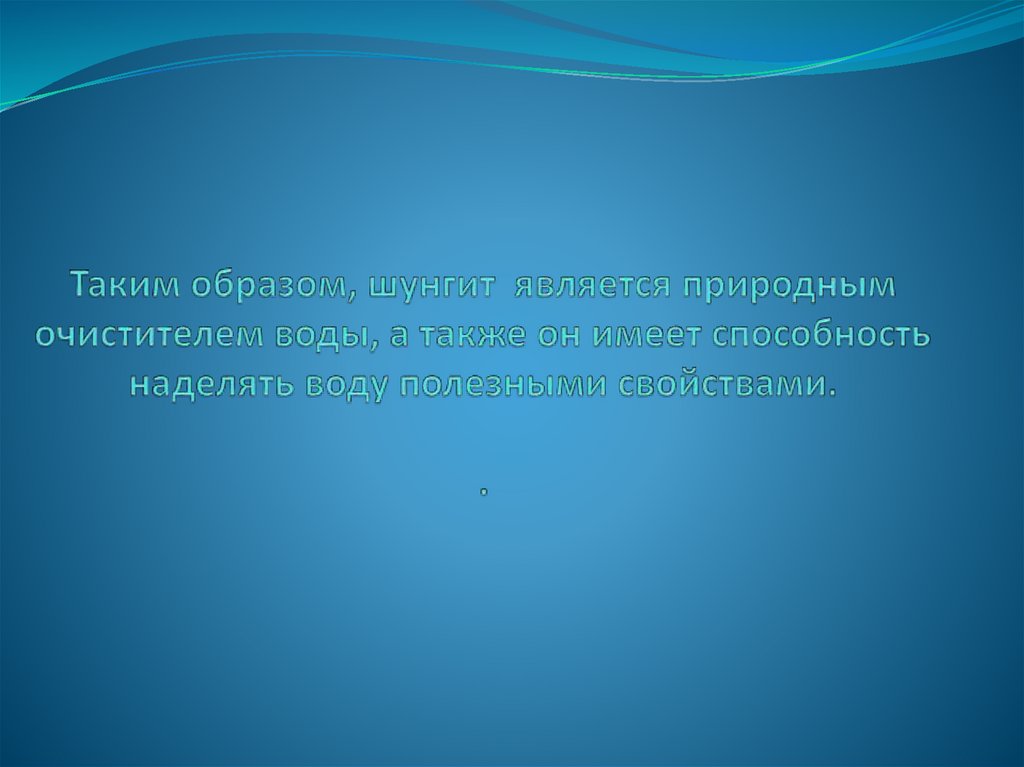 Таким образом, шунгит является природным очистителем воды, а также он имеет способность наделять воду полезными свойствами.

.